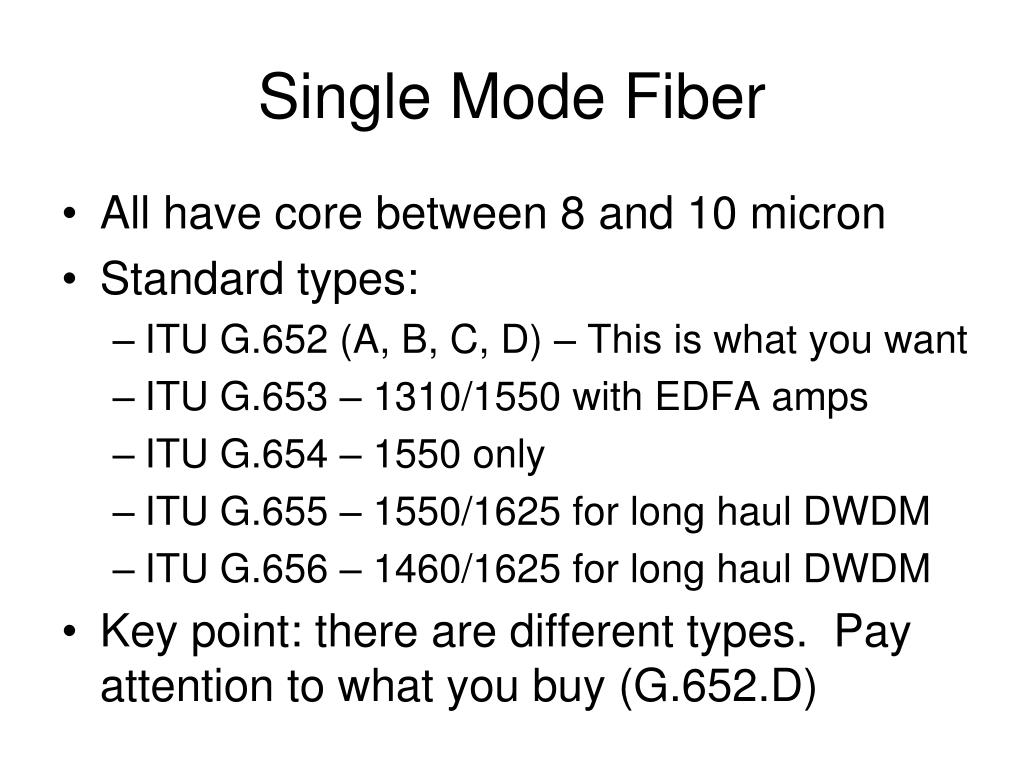 Single Mode Fiber

• All have core between 8 and 10 micron
• Standard types:
– ITU G.652 (A, B, C, D) – This is what you want
– ITU G.653 – 1310/1550 with EDFA amps
– ITU G.654 – 1550 only
– ITU G.655 – 1550/1625 for long haul DWDM
– ITU G.656 – 1460/1625 for long haul DWDM
• Key point: there are different types. Pay attention to what you buy (G.652.D)